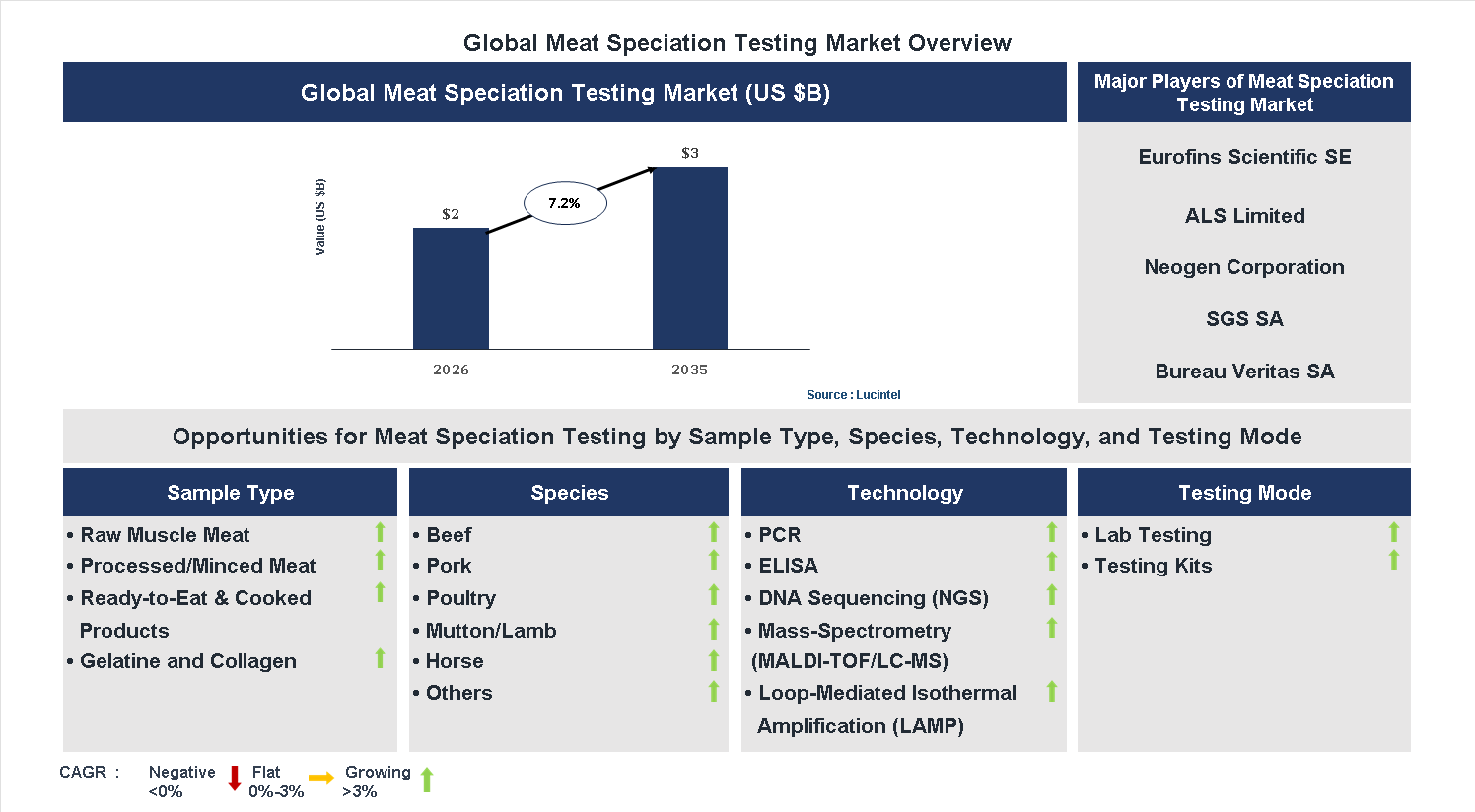 Global Meat Speciation Testing Market Overview

Global Meat Speciation Testing Market (US $B)

Value (US $B)

$2

7.2%

$3

2026

2035

Source : Lucintel

Major Players of Meat Speciation Testing Market

Eurofins Scientific SE

ALS Limited

Neogen Corporation

SGS SA

Bureau Veritas SA

Opportunities for Meat Speciation Testing by Sample Type, Species, Technology, and Testing Mode

Sample Type

• Raw Muscle Meat
• Processed/Minced Meat
• Ready-to-Eat & Cooked Products
• Gelatine and Collagen

Species

• Beef
• Pork
• Poultry
• Mutton/Lamb
• Horse
• Others

Technology

• PCR
• ELISA
• DNA Sequencing (NGS)
• Mass-Spectrometry (MALDI-TOF/LC-MS)
• Loop-Mediated Isothermal Amplification (LAMP)

Testing Mode

• Lab Testing
• Testing Kits

CAGR : Negative <0% Flat 0%-3% Growing >3%